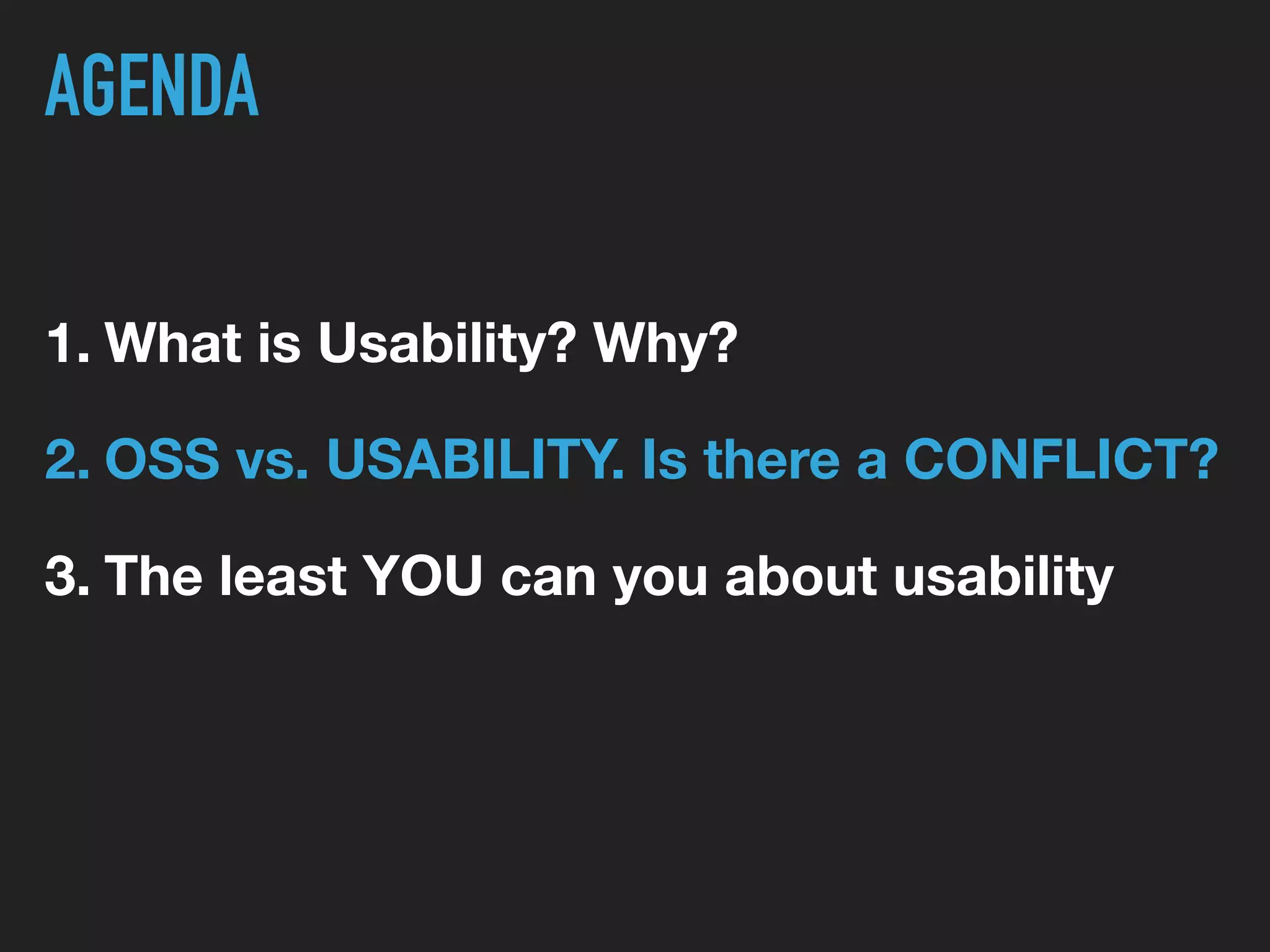 AGENDA

1. What is Usability? Why?

2. OSS vs. USABILITY. Is there a CONFLICT?

3. The least YOU can you about usability